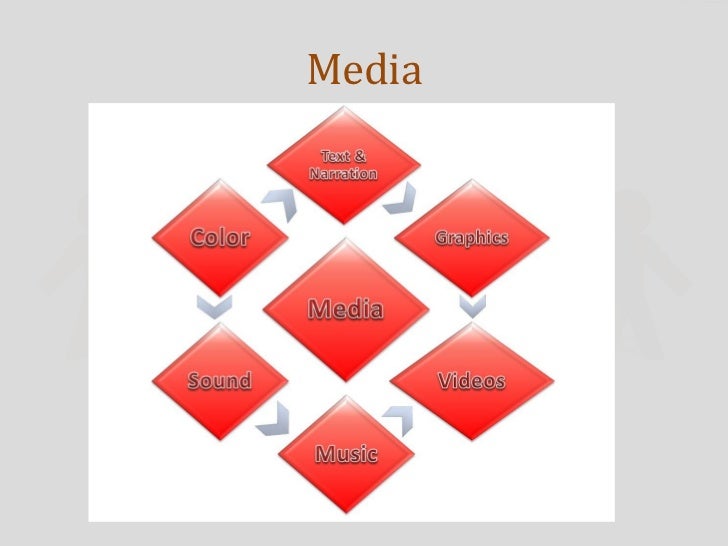 Media

Text & Narration

Color

Graphics

Media

Sound

Videos

Music